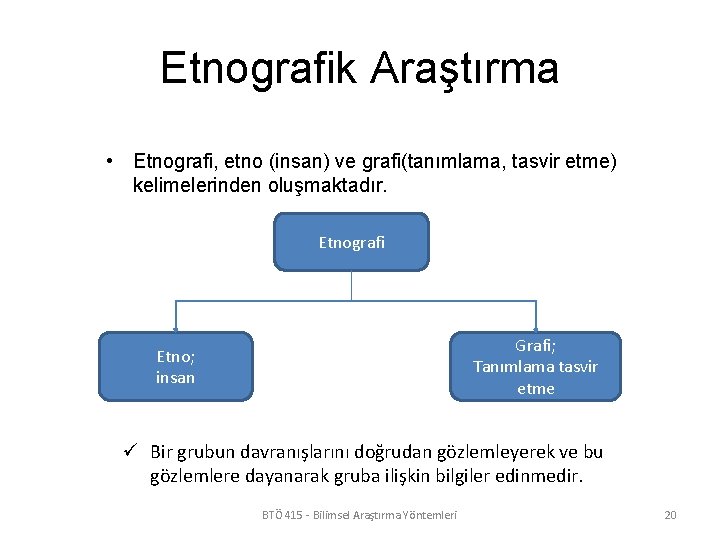 Etnografik Araştırma

• Etnografi, etno (insan) ve grafi(tanımlama, tasvir etme) kelimelerinden oluşmaktadır.

Etnografi

Etno;
insan

Grafi;
Tanımlama tasvir etme

✓ Bir grubun davranışlarını doğrudan gözlemleyerek ve bu gözlemlere dayanarak gruba ilişkin bilgiler edinmedir.

BTÖ 415 - Bilimsel Araştırma Yöntemleri

20